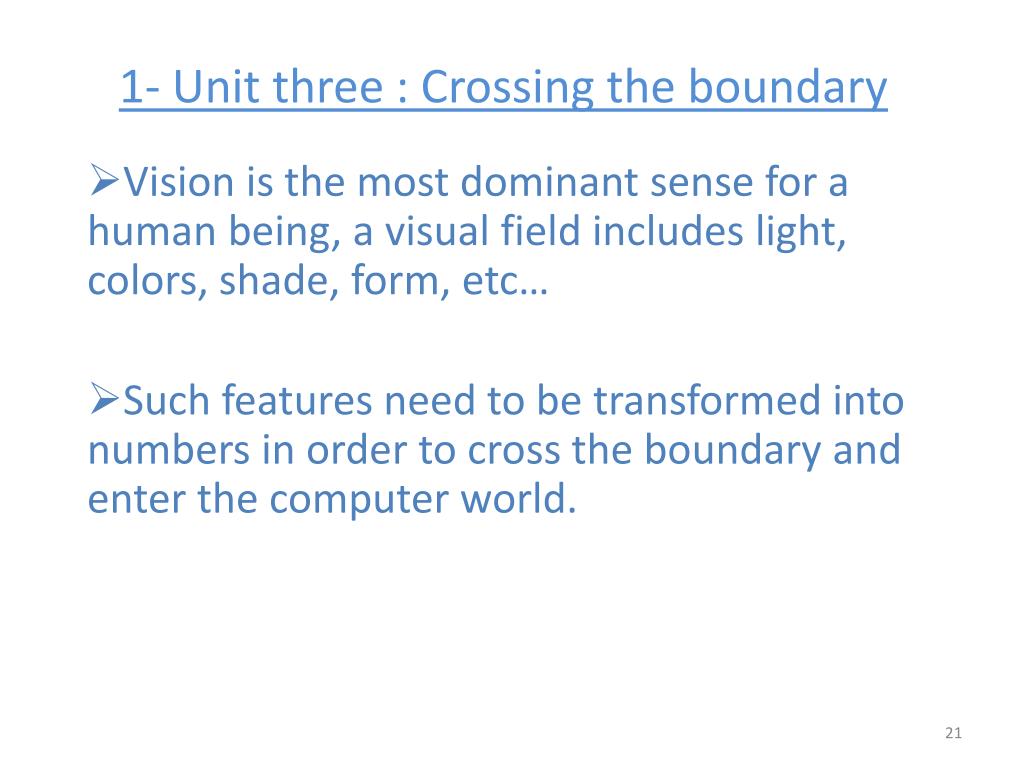 1- Unit three : Crossing the boundary

➢Vision is the most dominant sense for a human being, a visual field includes light, colors, shade, form, etc…

➢Such features need to be transformed into numbers in order to cross the boundary and enter the computer world.

21